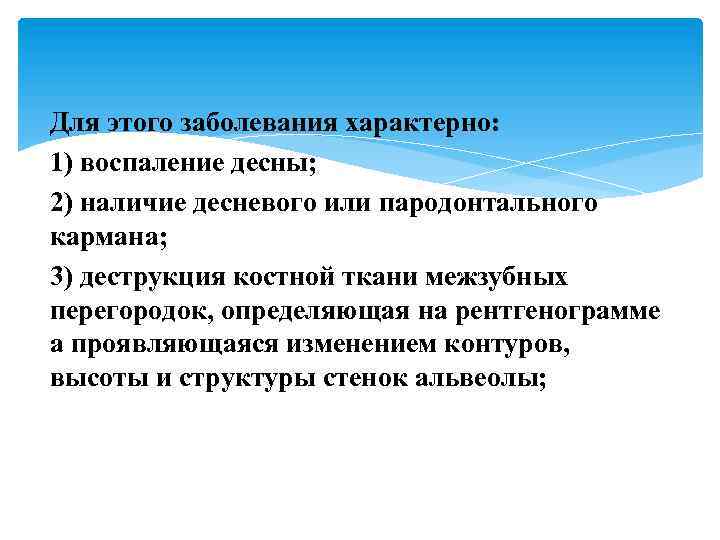 Для этого заболевания характерно:

1) воспаление десны;

2) наличие десневого или пародонтального кармана;

3) деструкция костной ткани межзубных перегородок, определяющая на рентгенограмме а проявляющаяся изменением контуров, высоты и структуры стенок альвеолы;